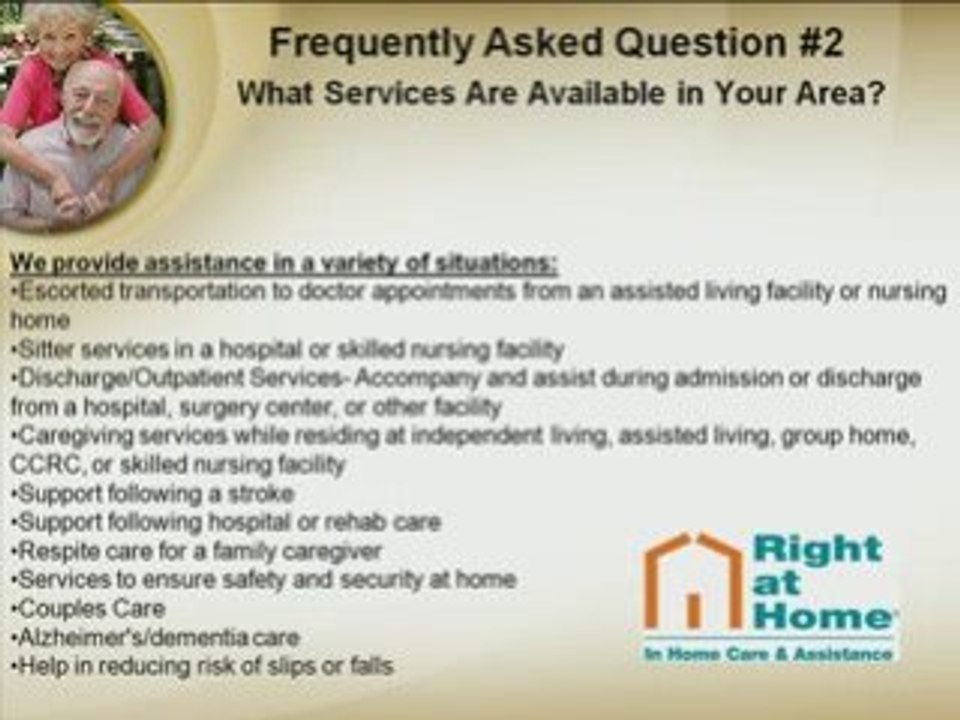 Frequently Asked Question #2
What Services Are Available in Your Area?

We provide assistance in a variety of situations:
•Escorted transportation to doctor appointments from an assisted living facility or nursing home
•Sitter services in a hospital or skilled nursing facility
•Discharge/Outpatient Services- Accompany and assist during admission or discharge from a hospital, surgery center, or other facility
•Caregiving services while residing at independent living, assisted living, group home, CCRC, or skilled nursing facility
•Support following a stroke
•Support following hospital or rehab care
•Respite care for a family caregiver
•Services to ensure safety and security at home
•Couples Care
•Alzheimer's/dementia care
•Help in reducing risk of slips or falls

Right at Home
In Home Care & Assistance